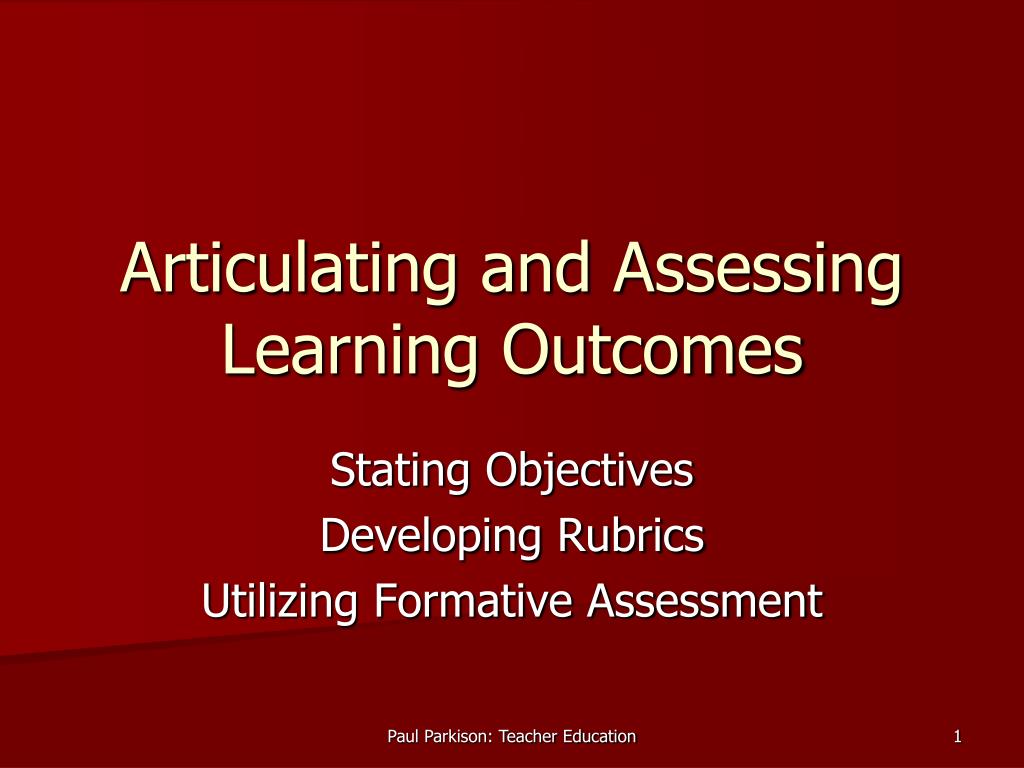 Articulating and Assessing Learning Outcomes

Stating Objectives
Developing Rubrics
Utilizing Formative Assessment

Paul Parkison: Teacher Education

1